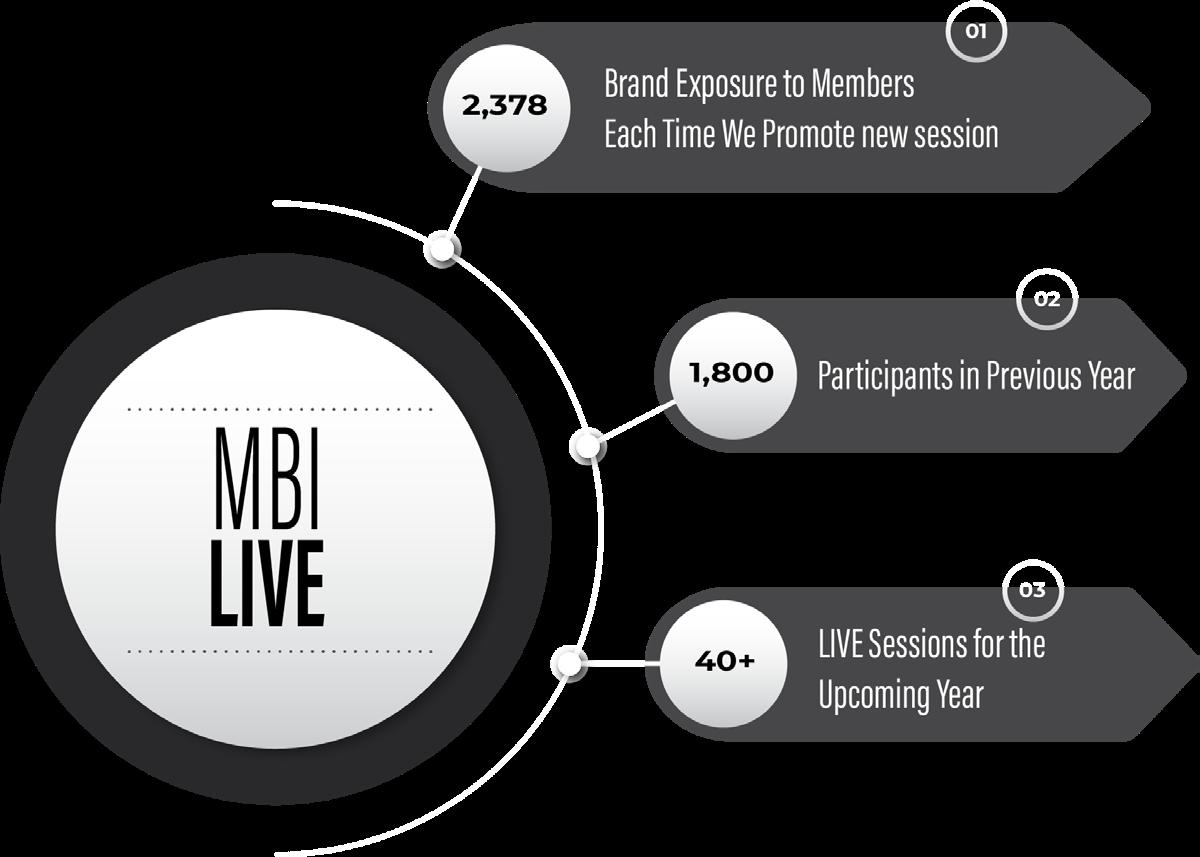 MBI
LIVE

01
2,378
Brand Exposure to Members
Each Time We Promote new session

02
1,800
Participants in Previous Year

03
40+
LIVE Sessions for the Upcoming Year